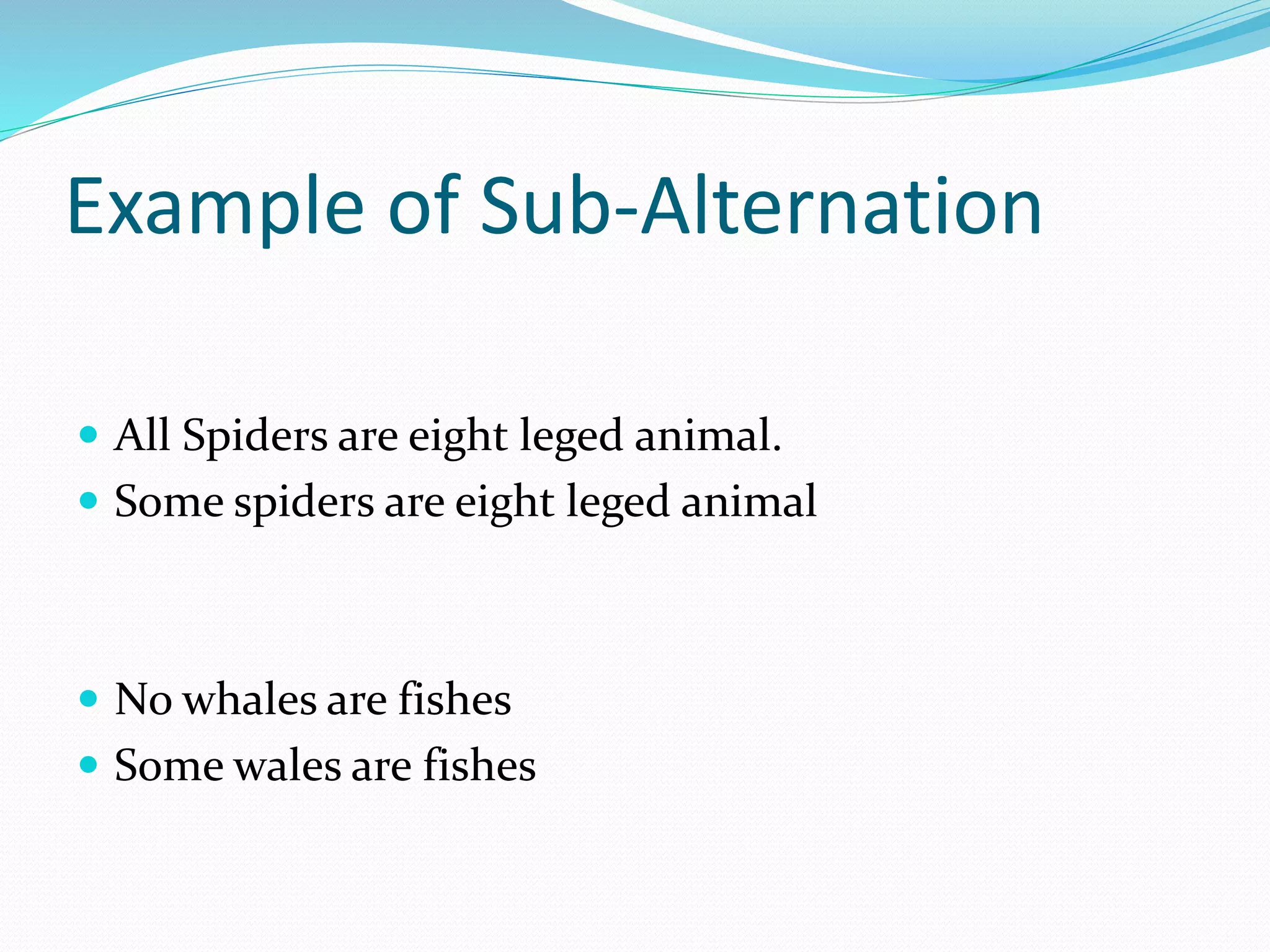 Example of Sub-Alternation

- All Spiders are eight leged animal.
- Some spiders are eight leged animal

- No whales are fishes
- Some wales are fishes